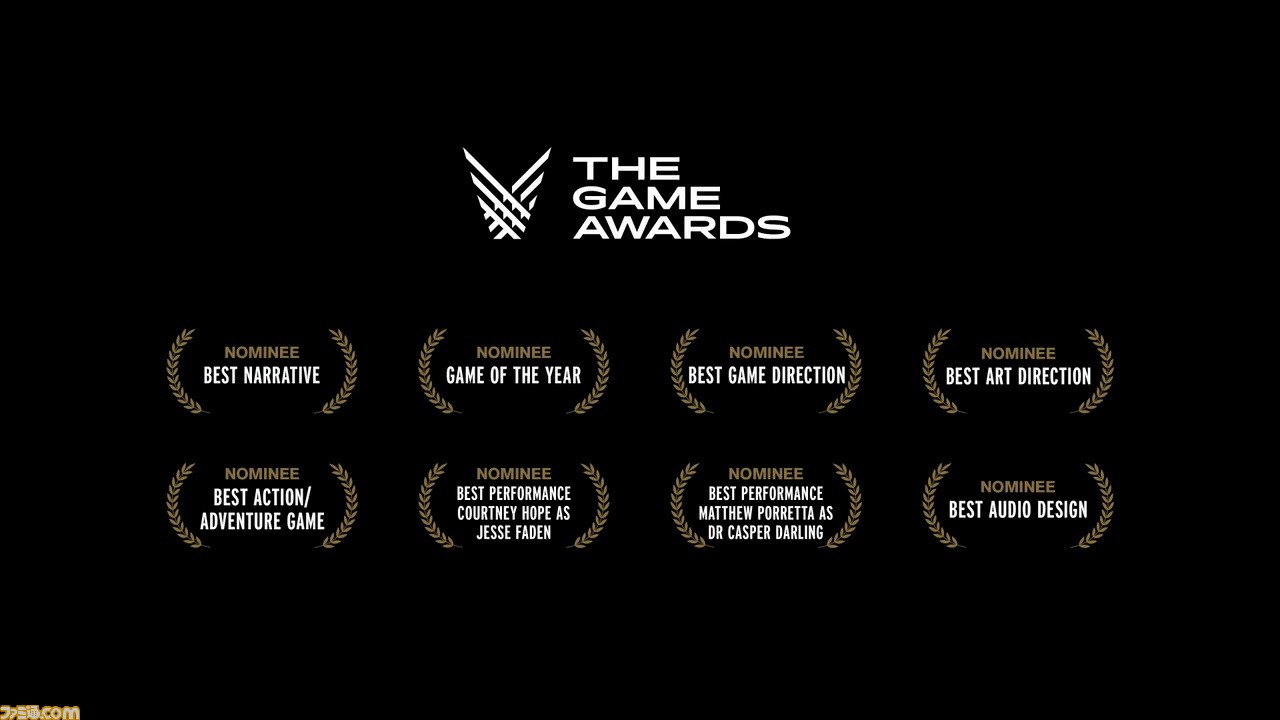 THE GAME AWARDS

NOMINEE
BEST NARRATIVE

NOMINEE
GAME OF THE YEAR

NOMINEE
BEST GAME DIRECTION

NOMINEE
BEST ART DIRECTION

NOMINEE
BEST ACTION/ ADVENTURE GAME

NOMINEE
BEST PERFORMANCE COURTNEY HOPE AS JESSE FADEN

NOMINEE
BEST PERFORMANCE MATTHEW PORRETTA AS DR CASPER DARLING

NOMINEE
BEST AUDIO DESIGN

ファミ通.com